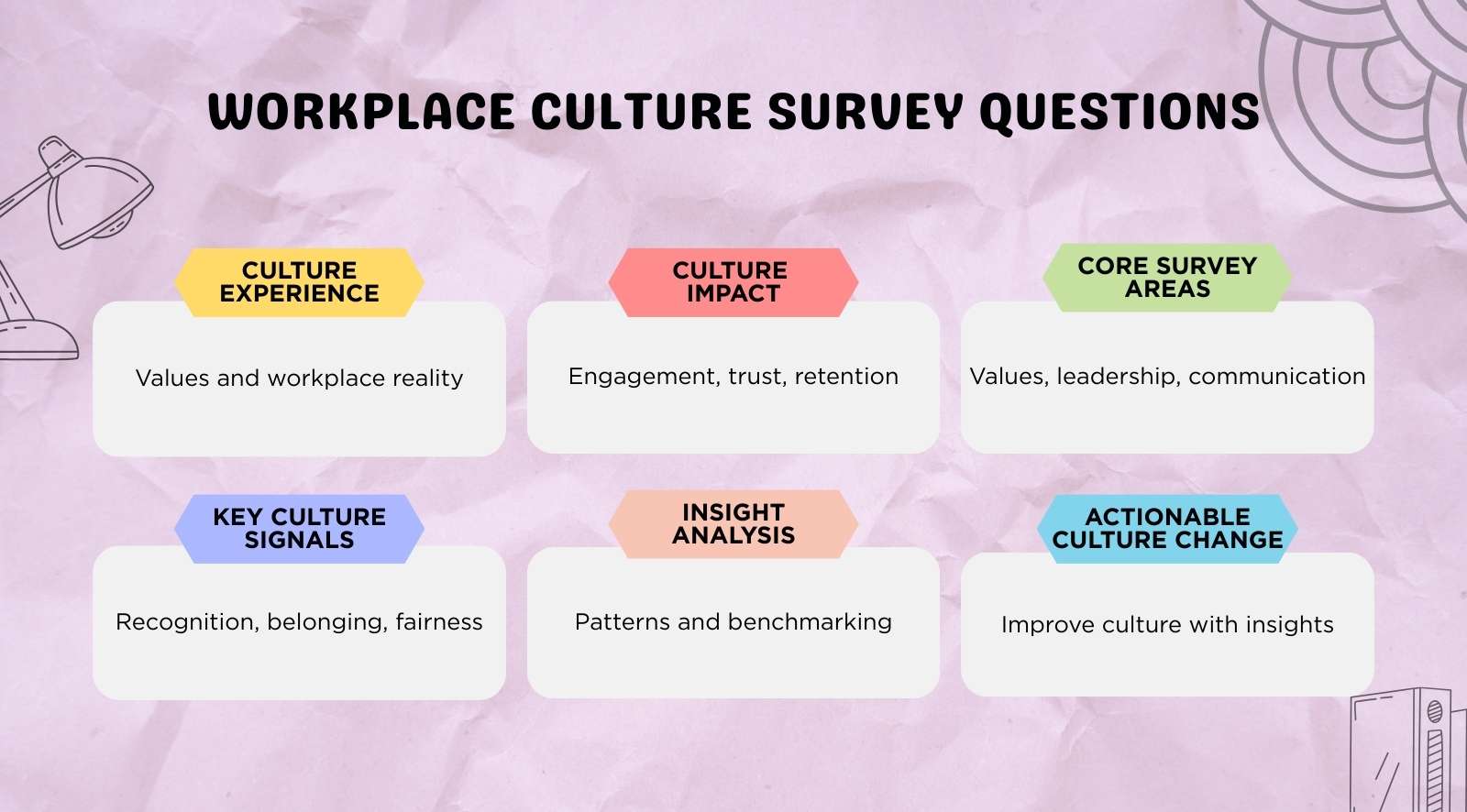 WORKPLACE CULTURE SURVEY QUESTIONS

CULTURE EXPERIENCE

Values and workplace reality

CULTURE IMPACT

Engagement, trust, retention

CORE SURVEY AREAS

Values, leadership, communication

KEY CULTURE SIGNALS

Recognition, belonging, fairness

INSIGHT ANALYSIS

Patterns and benchmarking

ACTIONABLE CULTURE CHANGE

Improve culture with insights